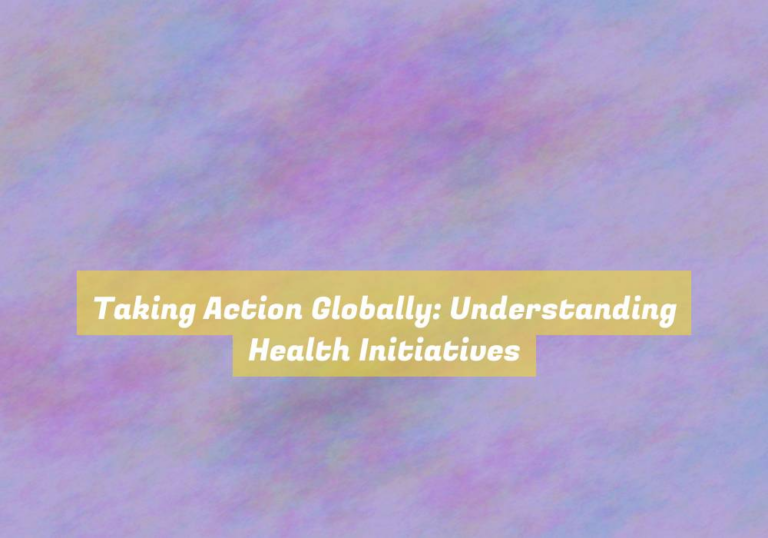 Taking Action Globally: Understanding Health Initiatives